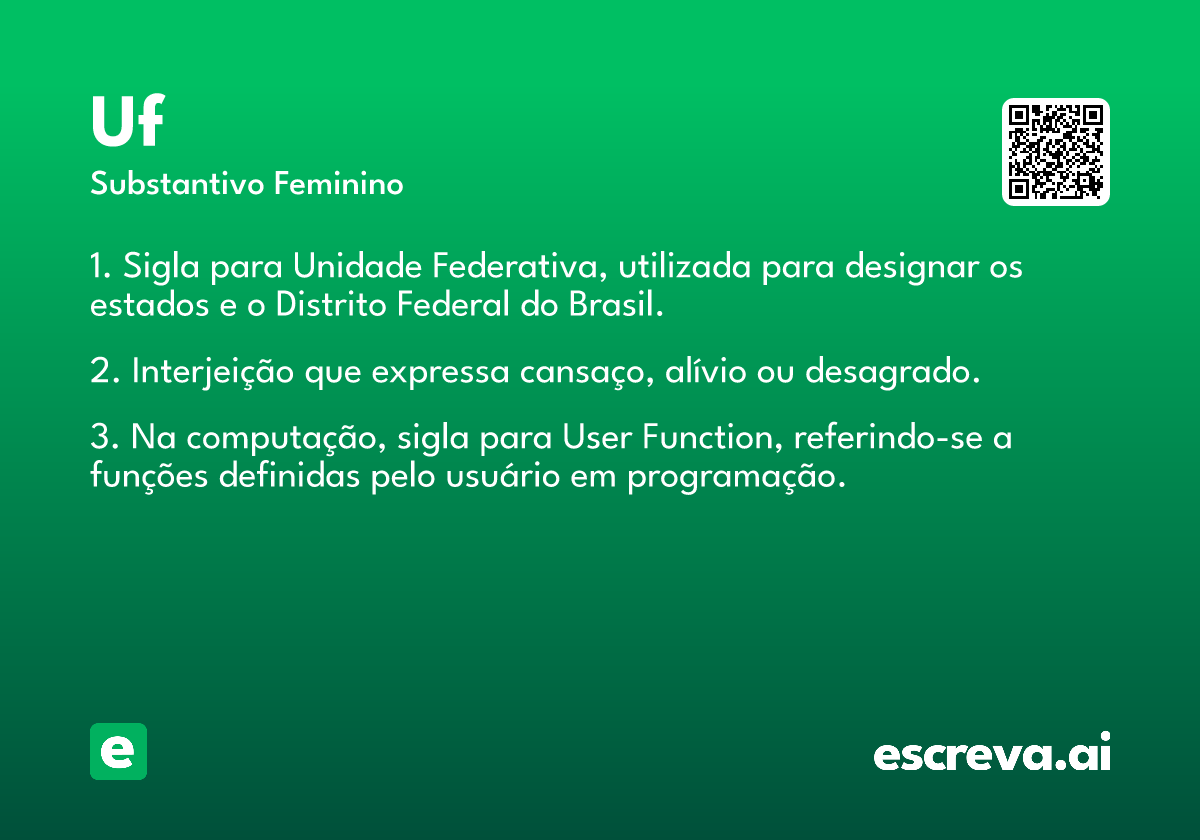 Uf

Substantivo Feminino

1. Sigla para Unidade Federativa, utilizada para designar os estados e o Distrito Federal do Brasil.

2. Interjeição que expressa cansaço, alívio ou desagrado.

3. Na computação, sigla para User Function, referindo-se a funções definidas pelo usuário em programação.

e

escreva.ai